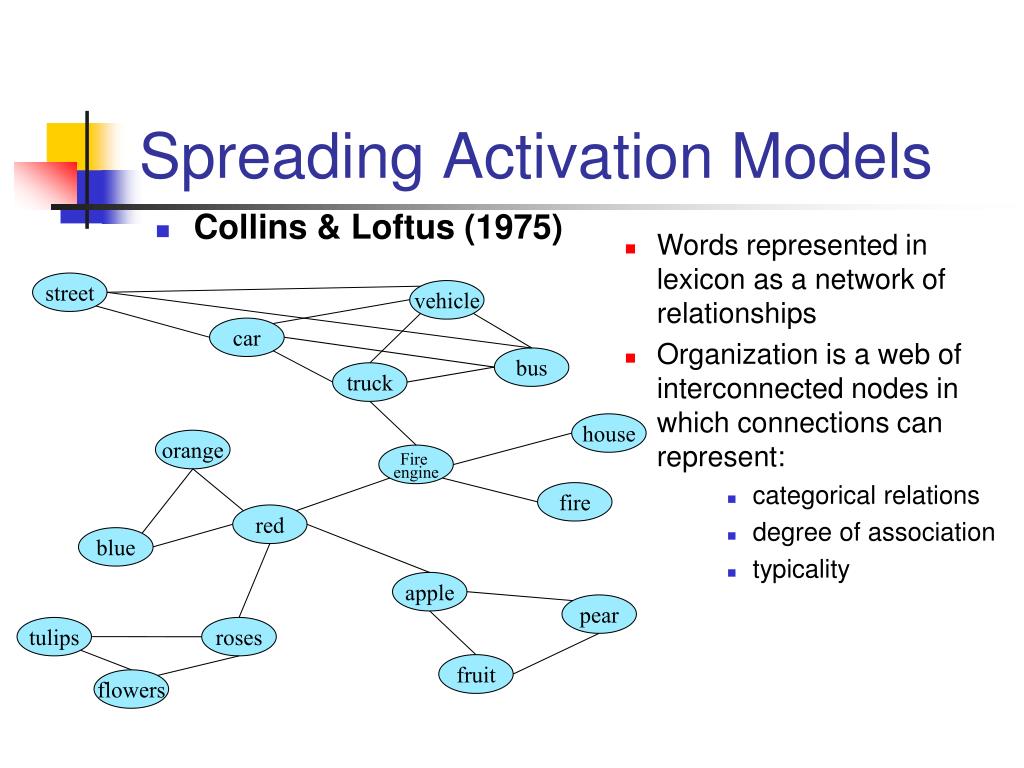 Spreading Activation Models

Collins & Loftus (1975)

street
vehicle
car
bus
truck
house
orange
Fire engine
fire
red
blue
apple
pear
tulips
roses
fruit
flowers

Words represented in lexicon as a network of relationships

Organization is a web of interconnected nodes in which connections can represent:

categorical relations

degree of association

typicality